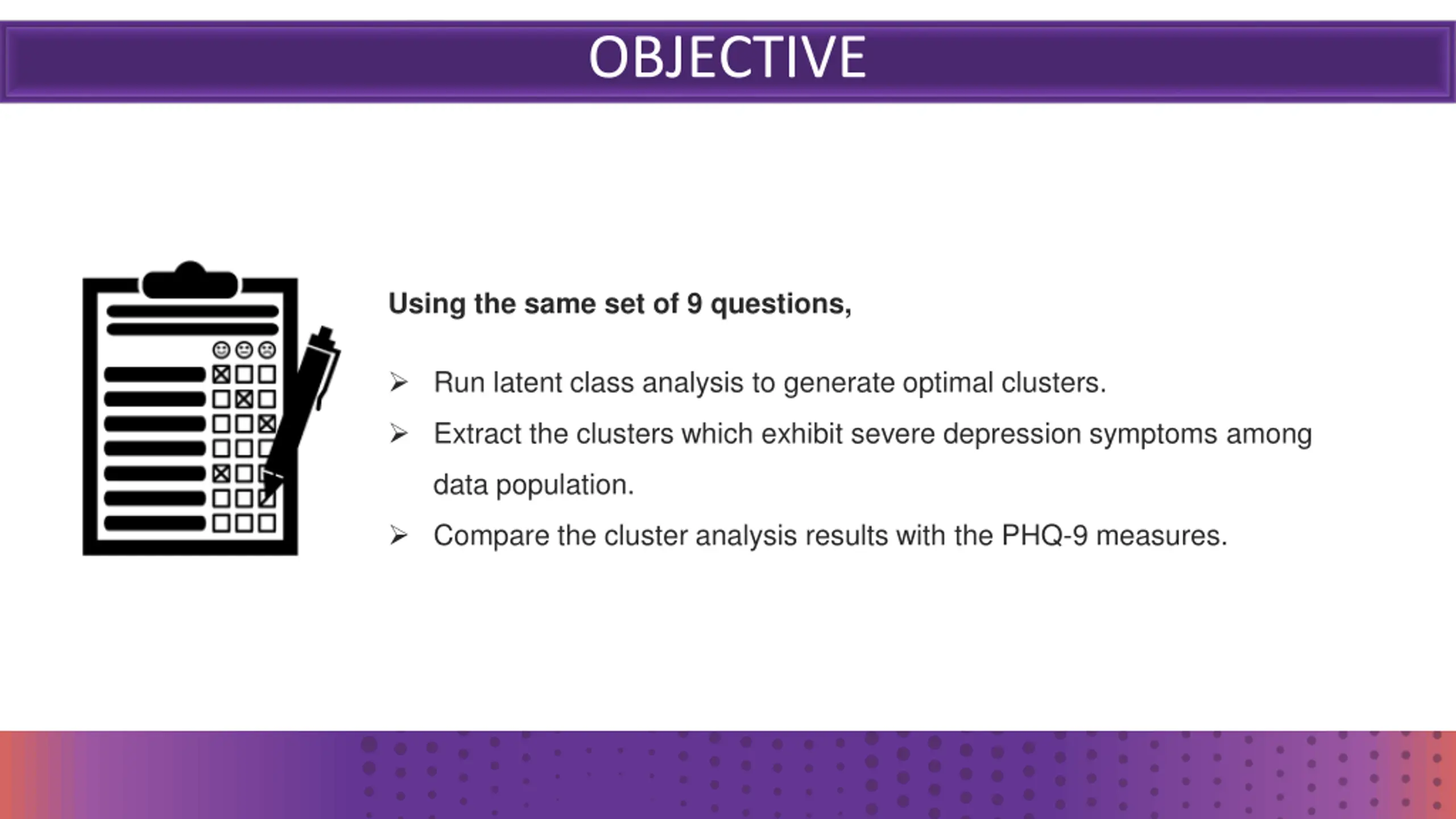 OBJECTIVE

Using the same set of 9 questions,

➢ Run latent class analysis to generate optimal clusters.

➢ Extract the clusters which exhibit severe depression symptoms among data population.

➢ Compare the cluster analysis results with the PHQ-9 measures.